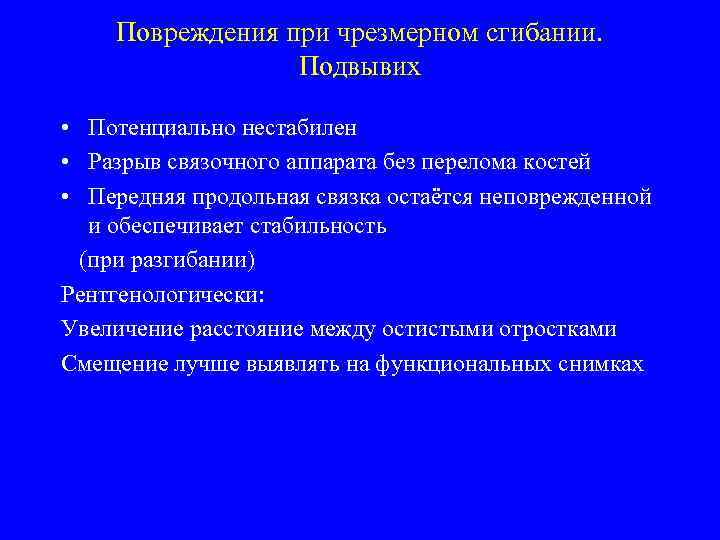 Повреждения при чрезмерном сгибании. Подвывих

• Потенциально нестабилен
• Разрыв связочного аппарата без перелома костей
• Передняя продольная связка остаётся неповрежденной и обеспечивает стабильность

(при разгибании)

Рентгенологически:

Увеличение расстояние между остистыми отростками

Смещение лучше выявлять на функциональных снимках